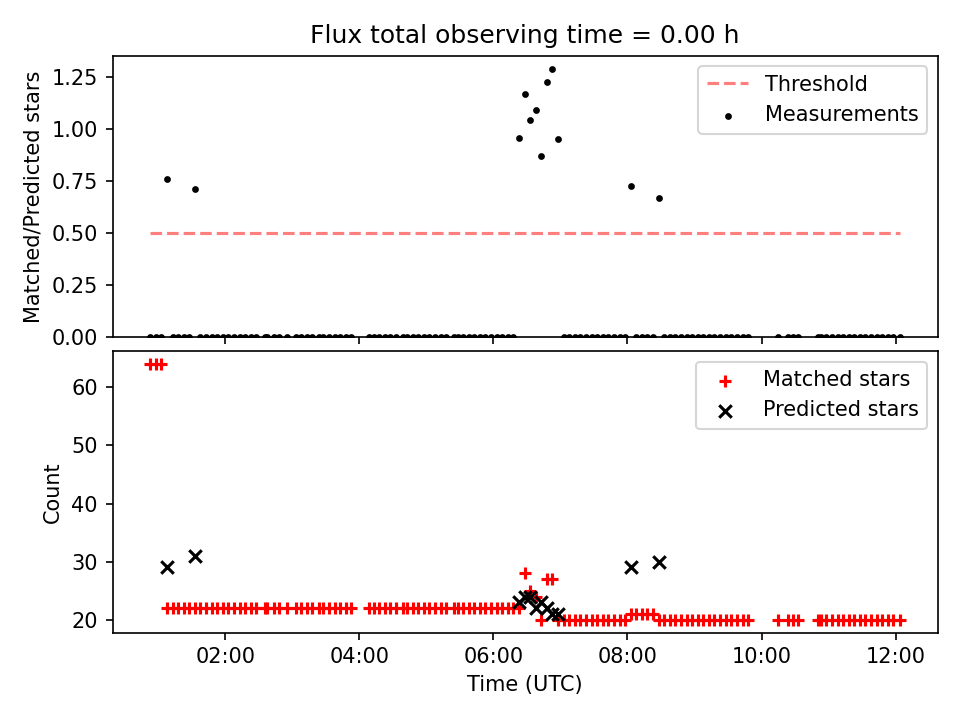 Flux total observing time = 0.00 h

Matched/Predicted stars

1.25
1.00
0.75
0.50
0.25
0.00

Threshold
Measurements

Count

60
50
40
30
20

Matched stars
Predicted stars

02:00
04:00
06:00
08:00
10:00
12:00

Time (UTC)